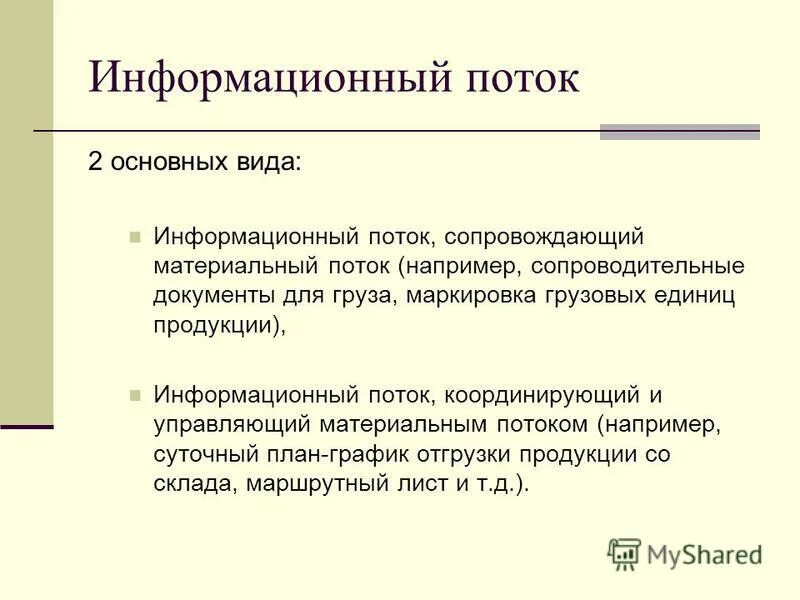 Информационный поток

2 основных вида:

Информационный поток, сопровождающий материальный поток (например, сопроводительные документы для груза, маркировка грузовых единиц продукции),

Информационный поток, координирующий и управляющий материальным потоком (например, суточный план-график отгрузки продукции со склада, маршрутный лист и т.д.).

MyShared